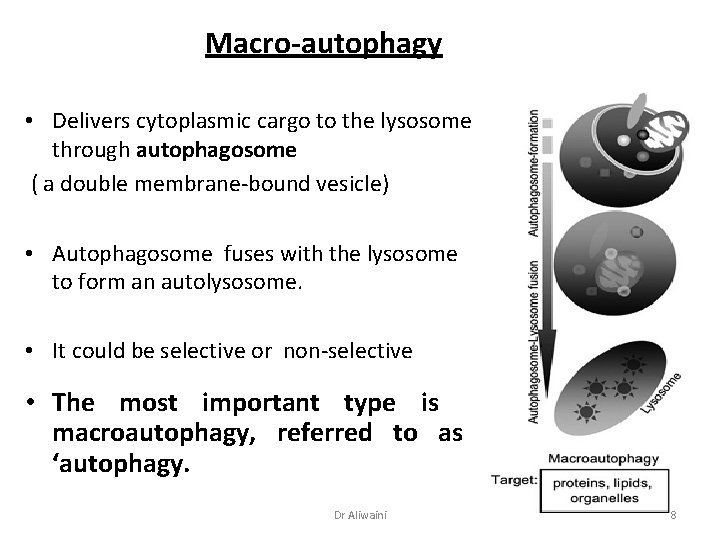 Macro-autophagy

• Delivers cytoplasmic cargo to the lysosome through **autophagosome**
( a double membrane-bound vesicle)

• Autophagosome fuses with the lysosome to form an autolysosome.

• It could be selective or non-selective

• **The most important type is macroautophagy, referred to as 'autophagy.**

Autophagosome-formation

Autophagosome-Lysosome fusion

Lysosome

Macroautophagy

Target: proteins, lipids, organelles

Dr Aliwaini

8